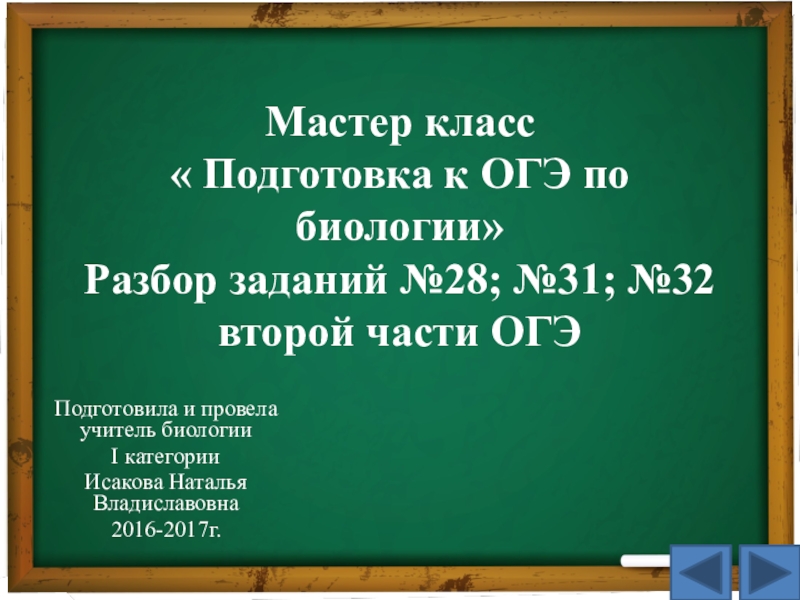 Мастер класс
« Подготовка к ОГЭ по биологии»
Разбор заданий №28; №31; №32 второй части ОГЭ

Подготовила и провела учитель биологии
I категории
Исакова Наталья Владиславовна
2016-2017г.